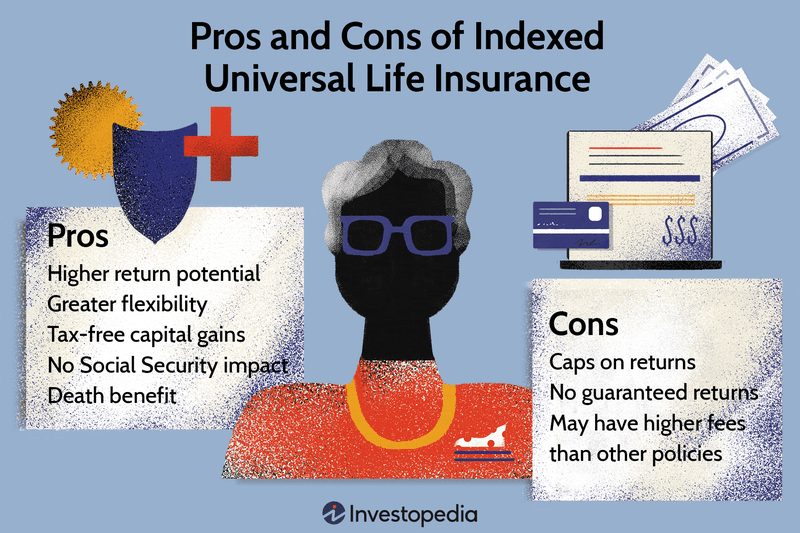 Pros and Cons of Indexed Universal Life Insurance

Pros
Higher return potential
Greater flexibility
Tax-free capital gains
No Social Security impact
Death benefit

$$$

Cons
Caps on returns
No guaranteed returns
May have higher fees than other policies

Investopedia